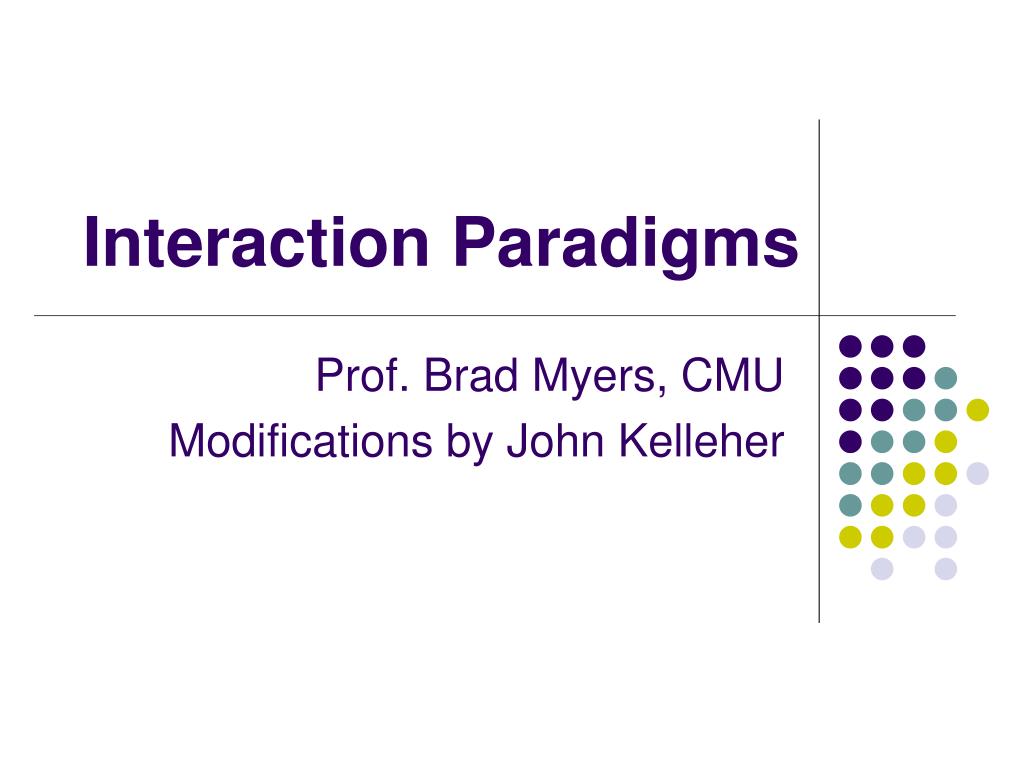 Interaction Paradigms

Prof. Brad Myers, CMU
Modifications by John Kelleher